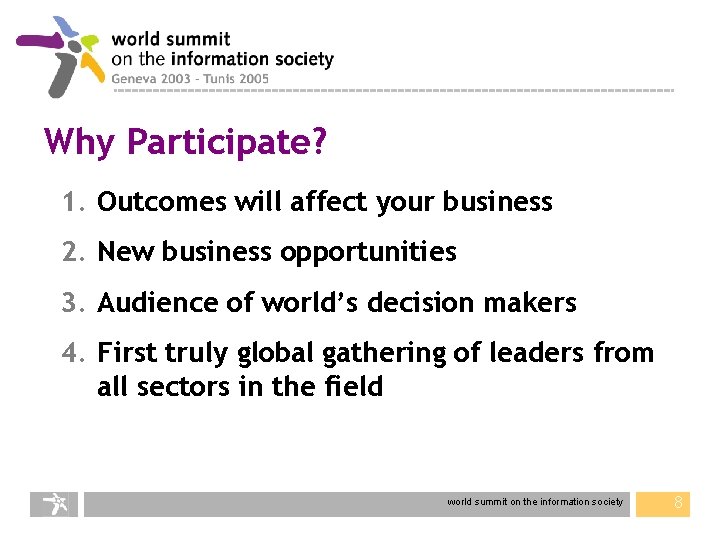 world summit
on the information society
Geneva 2003 - Tunis 2005

Why Participate?

1. Outcomes will affect your business
2. New business opportunities
3. Audience of world's decision makers
4. First truly global gathering of leaders from all sectors in the field

world summit on the information society
8